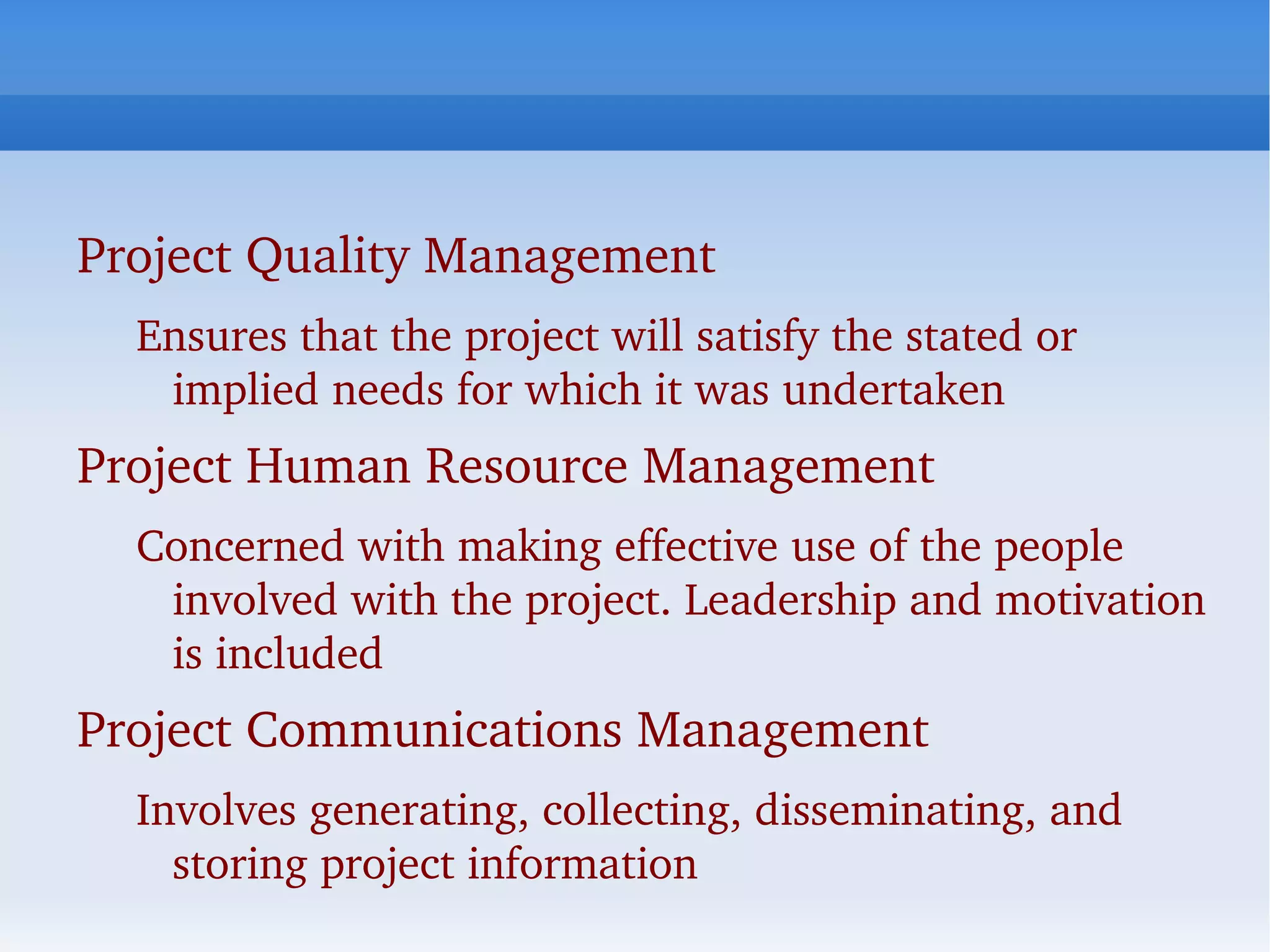 Project Quality Management

Ensures that the project will satisfy the stated or implied needs for which it was undertaken

Project Human Resource Management

Concerned with making effective use of the people involved with the project. Leadership and motivation is included

Project Communications Management

Involves generating, collecting, disseminating, and storing project information